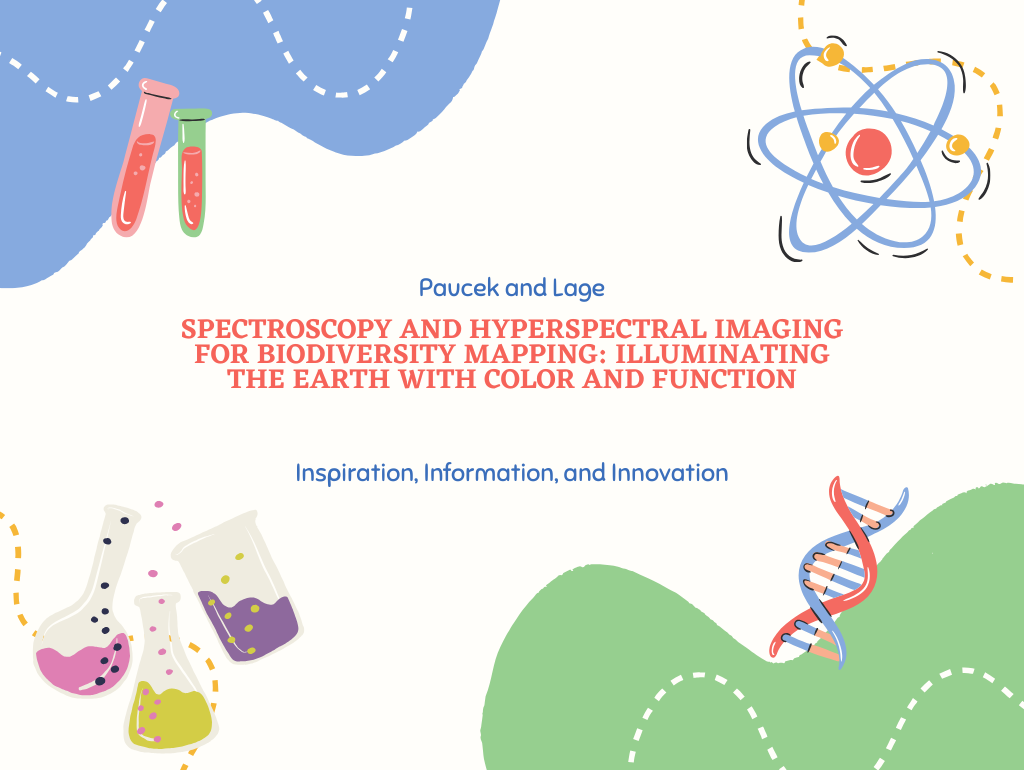 Paucek and Lage

SPECTROSCOPY AND HYPERSPECTRAL IMAGING FOR BIODIVERSITY MAPPING: ILLUMINATING THE EARTH WITH COLOR AND FUNCTION

Inspiration, Information, and Innovation